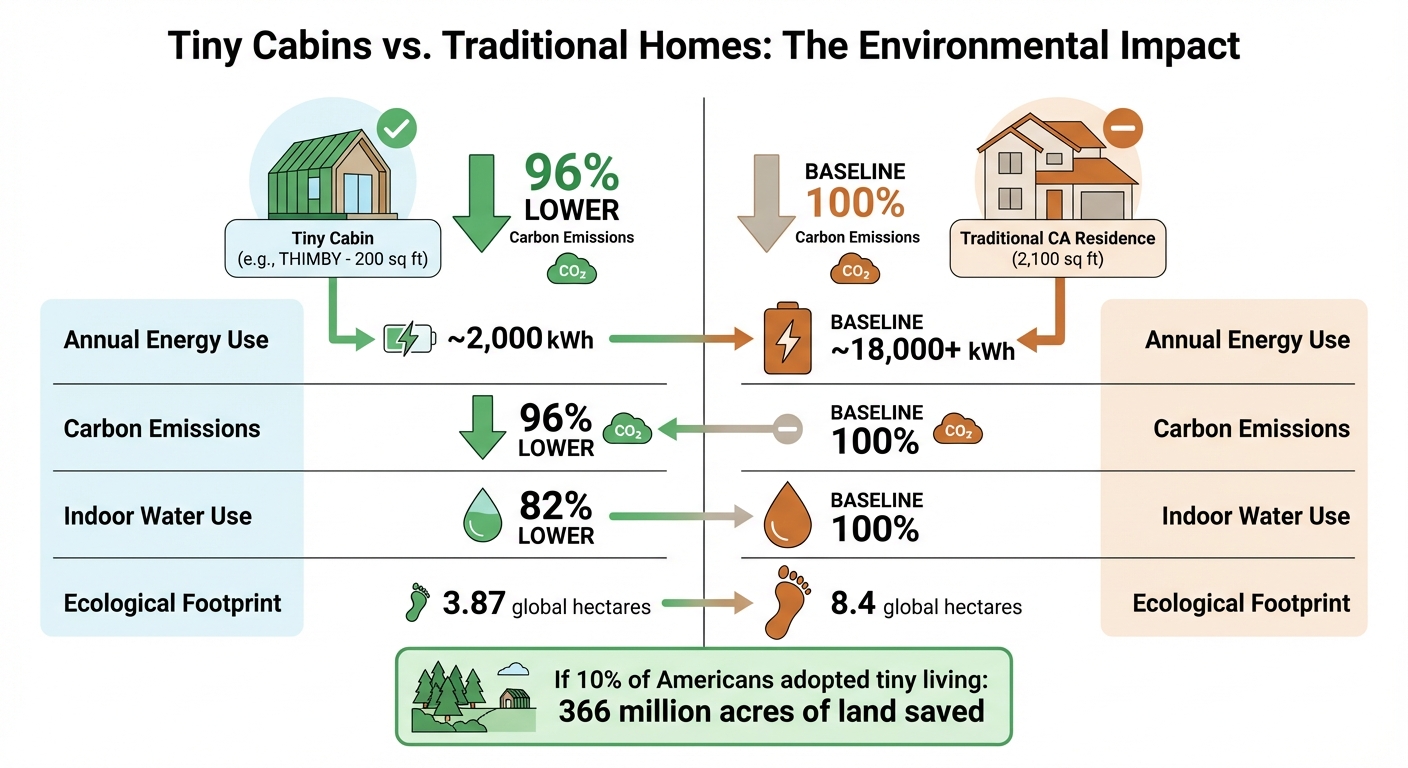 Tiny Cabins vs. Traditional Homes: The Environmental Impact

Tiny Cabin
(e.g., THIMBY - 200 sq ft)

96%
LOWER
Carbon Emissions
$CO_2$

BASELINE
100%
Carbon Emissions
$CO_2$

Traditional CA Residence
(2,100 sq ft)

Annual Energy Use
~2,000 kWh
BASELINE
~18,000+ kWh
Annual Energy Use

Carbon Emissions
96%
LOWER
$CO_2$
BASELINE
100%
$CO_2$
Carbon Emissions

Indoor Water Use
82%
LOWER
BASELINE
100%
Indoor Water Use

Ecological Footprint
3.87 global hectares
8.4 global hectares
Ecological Footprint

If 10% of Americans adopted tiny living:
366 million acres of land saved